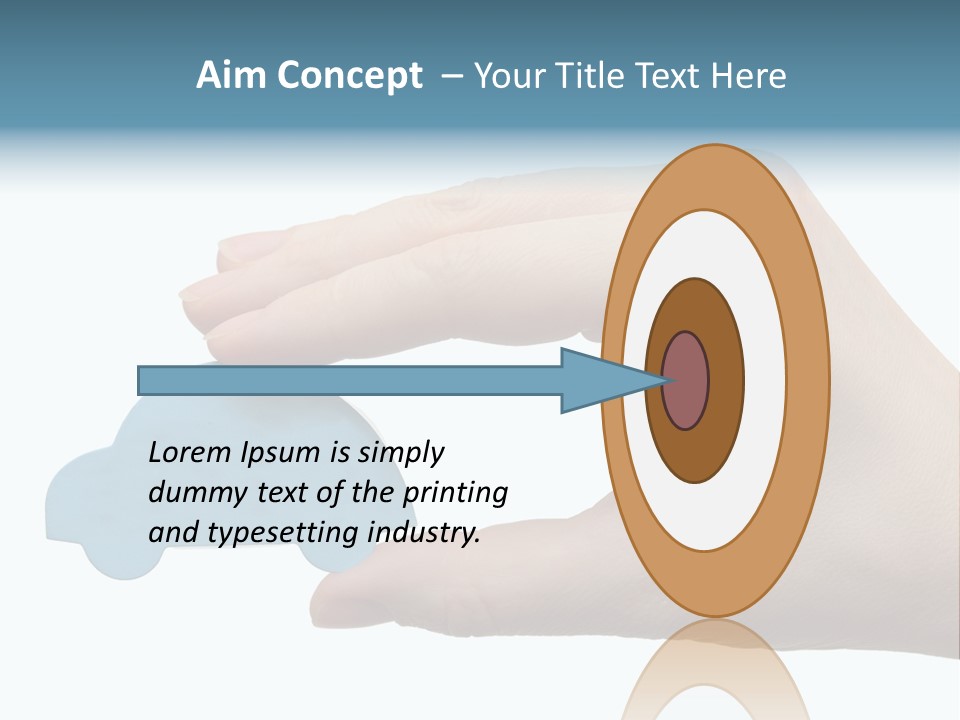 Aim Concept – Your Title Text Here

Lorem Ipsum is simply dummy text of the printing and typesetting industry.